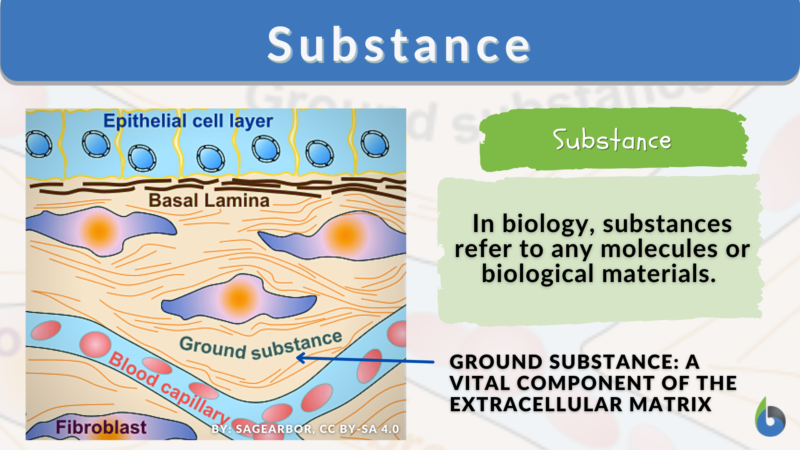 Substance

Epithelial cell layer

Basal Lamina

Ground substance

Blood capillary

Fibroblast

BY: SAGEARBOR, CC BY-SA 4.0

Substance

In biology, substances refer to any molecules or biological materials.

GROUND SUBSTANCE: A VITAL COMPONENT OF THE EXTRACELLULAR MATRIX